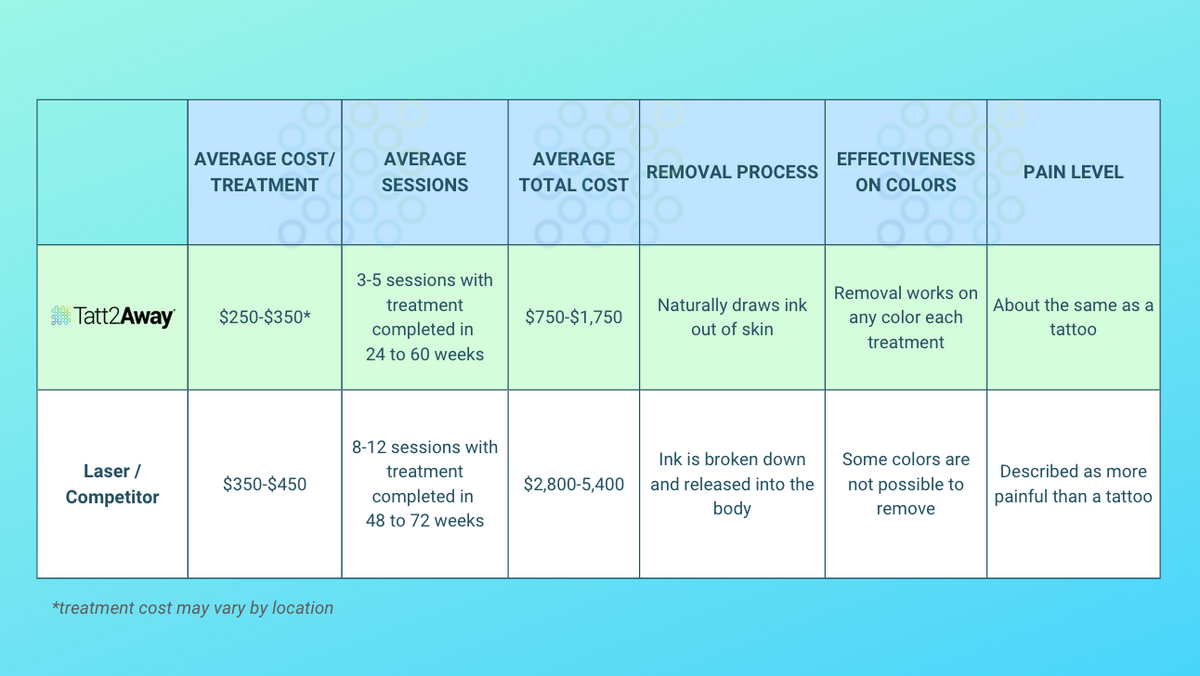 | | AVERAGE COST/ TREATMENT | AVERAGE SESSIONS | AVERAGE TOTAL COST | REMOVAL PROCESS | EFFECTIVENESS ON COLORS | PAIN LEVEL |
|---|---|---|---|---|---|---|
| Tatt2Away | \$250-\$350* | 3-5 sessions with treatment completed in 24 to 60 weeks | \$750-\$1,750 | Naturally draws ink out of skin | Removal works on any color each treatment | About the same as a tattoo |
| Laser / Competitor | \$350-\$450 | 8-12 sessions with treatment completed in 48 to 72 weeks | \$2,800-5,400 | Ink is broken down and released into the body | Some colors are not possible to remove | Described as more painful than a tattoo |

*treatment cost may vary by location